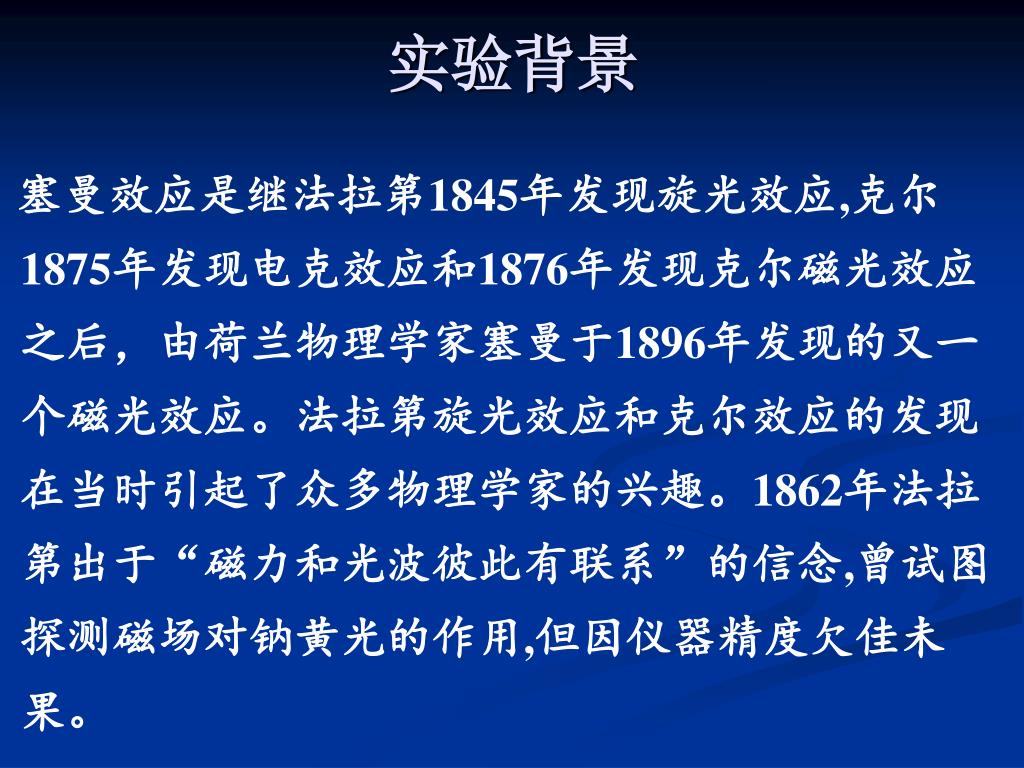 实验背景

塞曼效应是继法拉第1845年发现旋光效应,克尔1875年发现电克效应和1876年发现克尔磁光效应之后，由荷兰物理学家塞曼于1896年发现的又一个磁光效应。法拉第旋光效应和克尔效应的发现在当时引起了众多物理学家的兴趣。1862年法拉第出于“磁力和光波彼此有联系”的信念,曾试图探测磁场对钠黄光的作用,但因仪器精度欠佳未果。